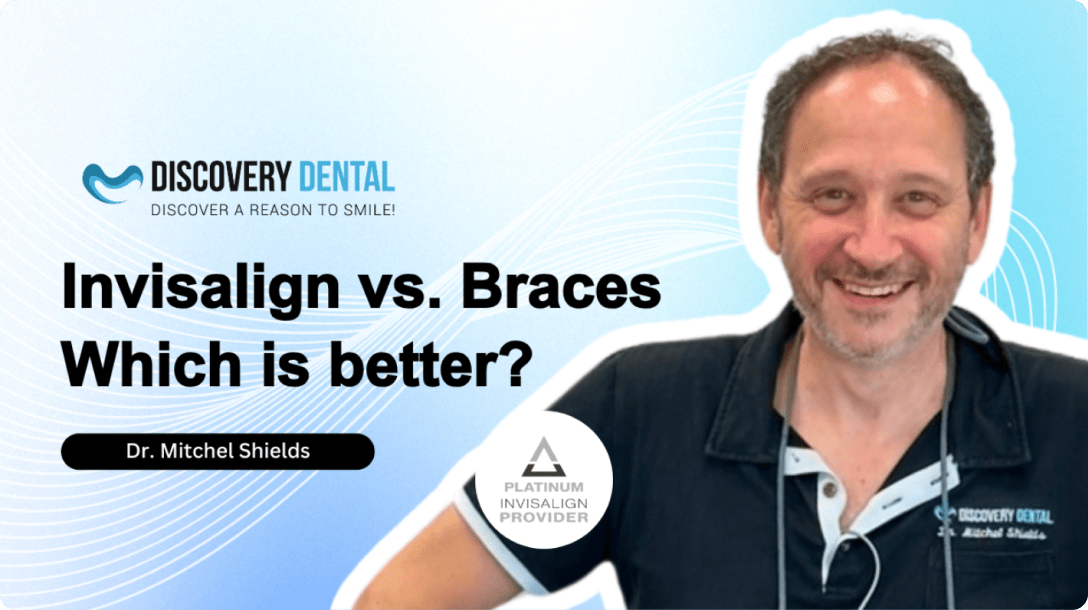 DISCOVERY DENTAL
DISCOVER A REASON TO SMILE!

Invisalign vs. Braces
Which is better?

Dr. Mitchel Shields

PLATINUM
INVISALIGN
PROVIDER

DISCOVERY DENTAL
Dr. Mitchel Shields